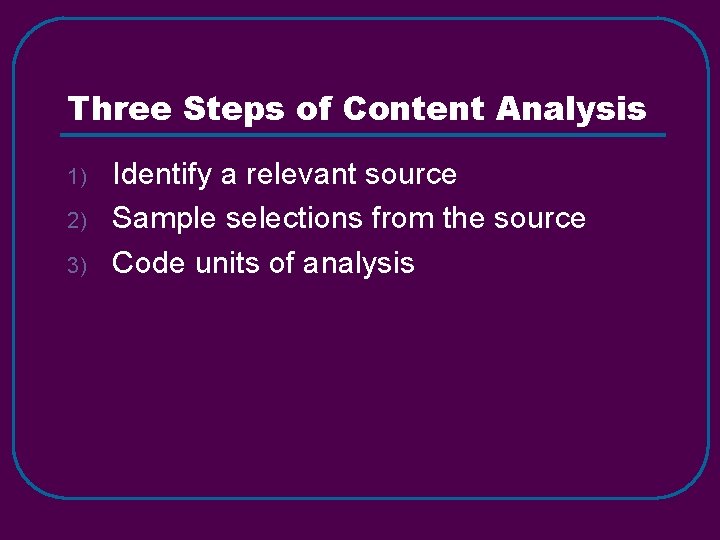 Three Steps of Content Analysis

1) Identify a relevant source
2) Sample selections from the source
3) Code units of analysis